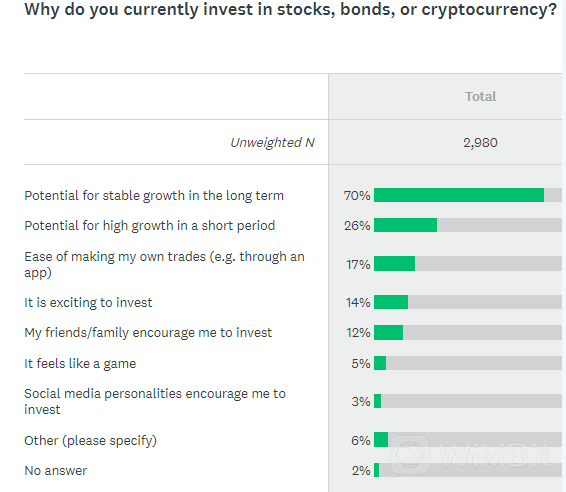 Why do you currently invest in stocks, bonds, or cryptocurrency?

| | Total |
|---|---|
| Unweighted N | 2,980 |
| Potential for stable growth in the long term | 70% |
| Potential for high growth in a short period | 26% |
| Ease of making my own trades (e.g. through an app) | 17% |
| It is exciting to invest | 14% |
| My friends/family encourage me to invest | 12% |
| It feels like a game | 5% |
| Social media personalities encourage me to invest | 3% |
| Other (please specify) | 6% |
| No answer | 2% |

WikiBit